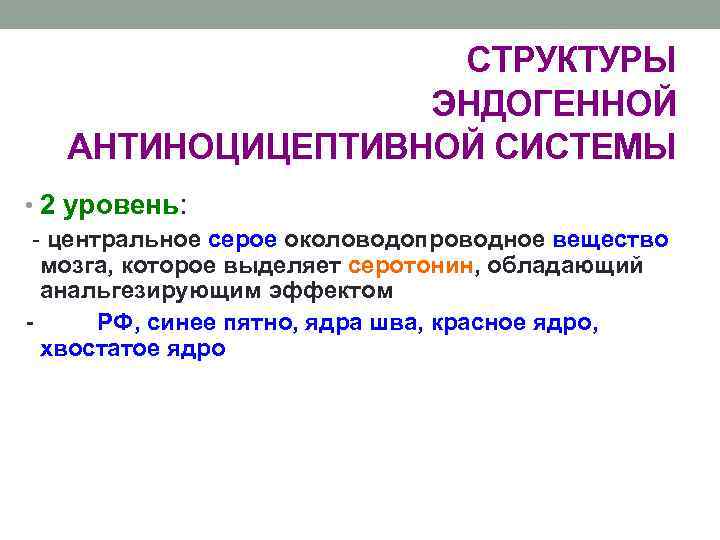 СТРУКТУРЫ ЭНДОГЕННОЙ АНТИНОЦИЦЕПТИВНОЙ СИСТЕМЫ

• 2 уровень:

- центральное серое околоводопроводное вещество мозга, которое выделяет серотонин, обладающий анальгезирующим эффектом

- РФ, синее пятно, ядра шва, красное ядро, хвостатое ядро